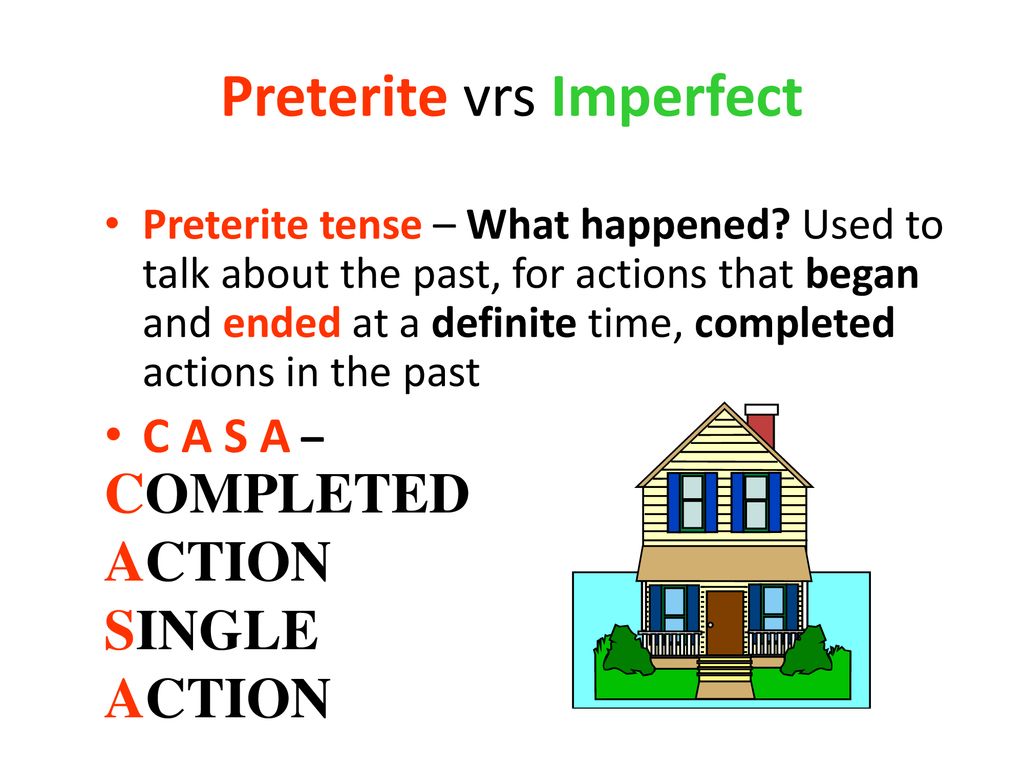 Preterite vrs Imperfect

• Preterite tense – What happened? Used to talk about the past, for actions that began and ended at a definite time, completed actions in the past

• C A S A –
COMPLETED
ACTION
SINGLE
ACTION